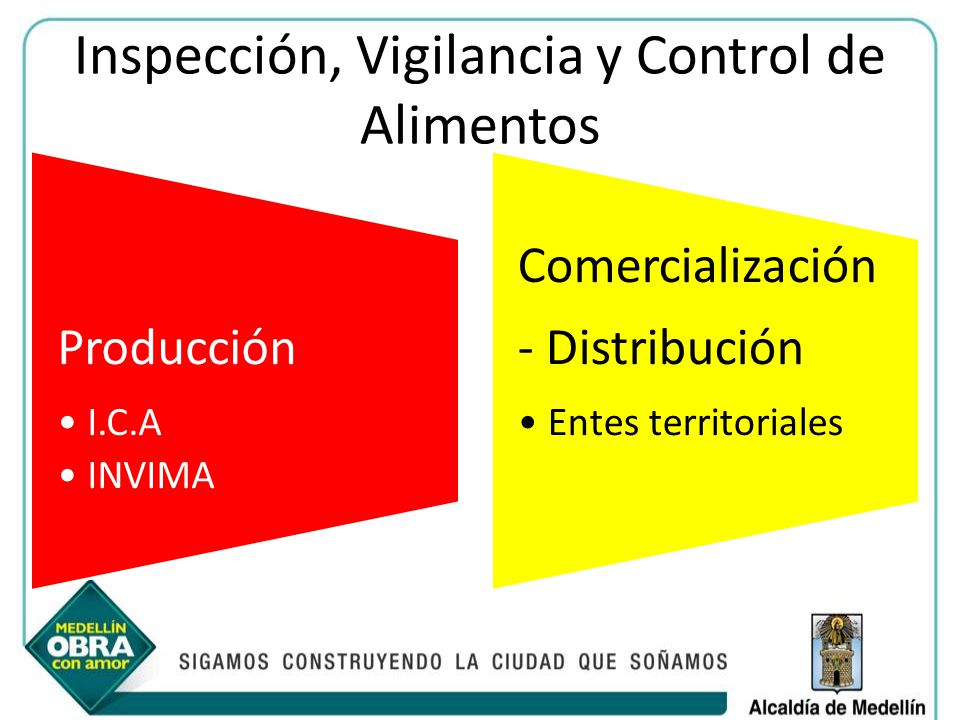 Inspección, Vigilancia y Control de Alimentos

Producción

• I.C.A
• INVIMA

Comercialización
- Distribución

• Entes territoriales

MEDELLÍN
OBRA
con amor

SIGAMOS CONSTRUYENDO LA CIUDAD QUE SOÑAMOS

Alcaldía de Medellín